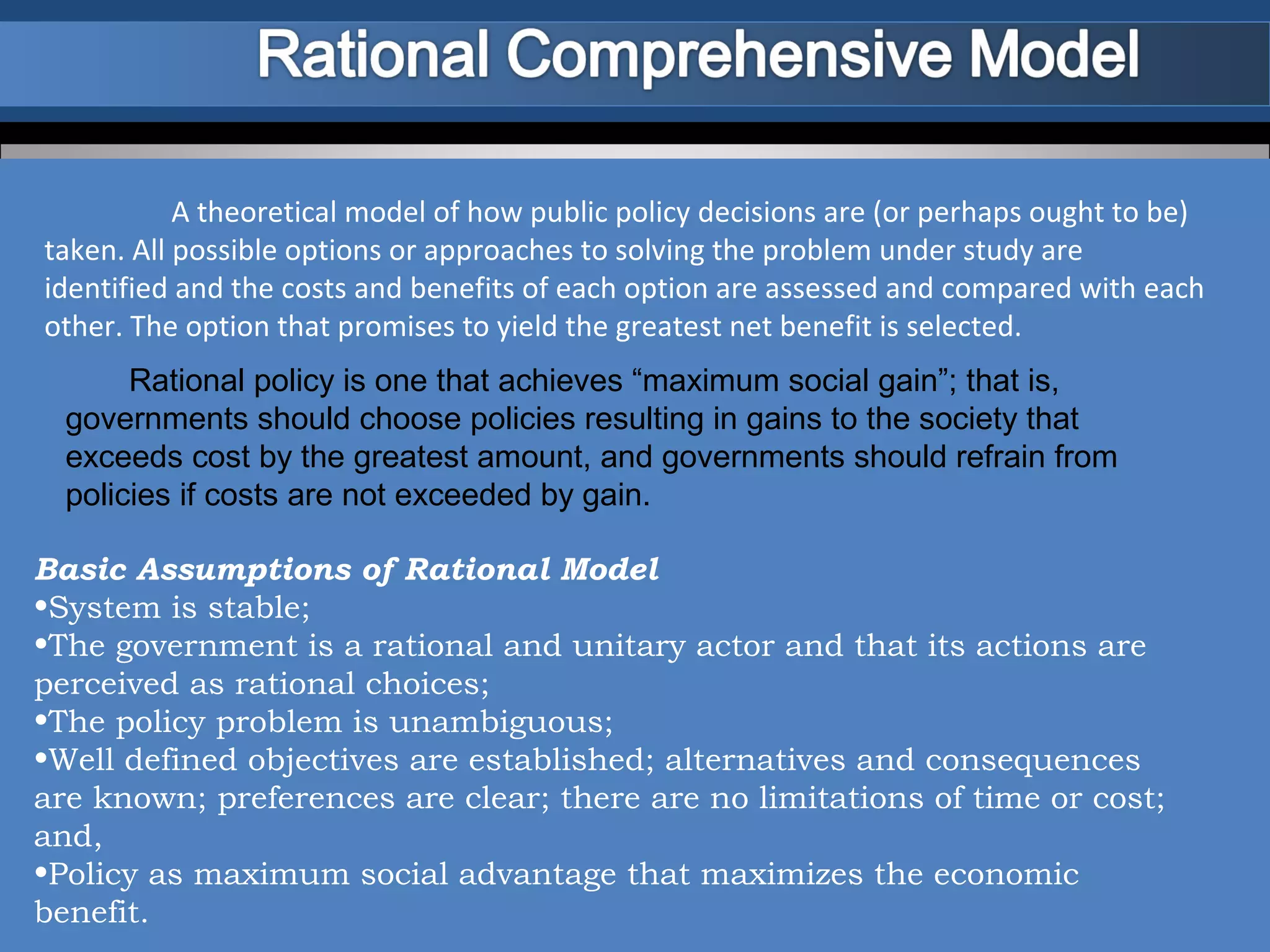 Rational Comprehensive Model

A theoretical model of how public policy decisions are (or perhaps ought to be) taken. All possible options or approaches to solving the problem under study are identified and the costs and benefits of each option are assessed and compared with each other. The option that promises to yield the greatest net benefit is selected.

Rational policy is one that achieves “maximum social gain”; that is, governments should choose policies resulting in gains to the society that exceeds cost by the greatest amount, and governments should refrain from policies if costs are not exceeded by gain.

Basic Assumptions of Rational Model
•System is stable;
•The government is a rational and unitary actor and that its actions are perceived as rational choices;
•The policy problem is unambiguous;
•Well defined objectives are established; alternatives and consequences are known; preferences are clear; there are no limitations of time or cost; and,
•Policy as maximum social advantage that maximizes the economic benefit.